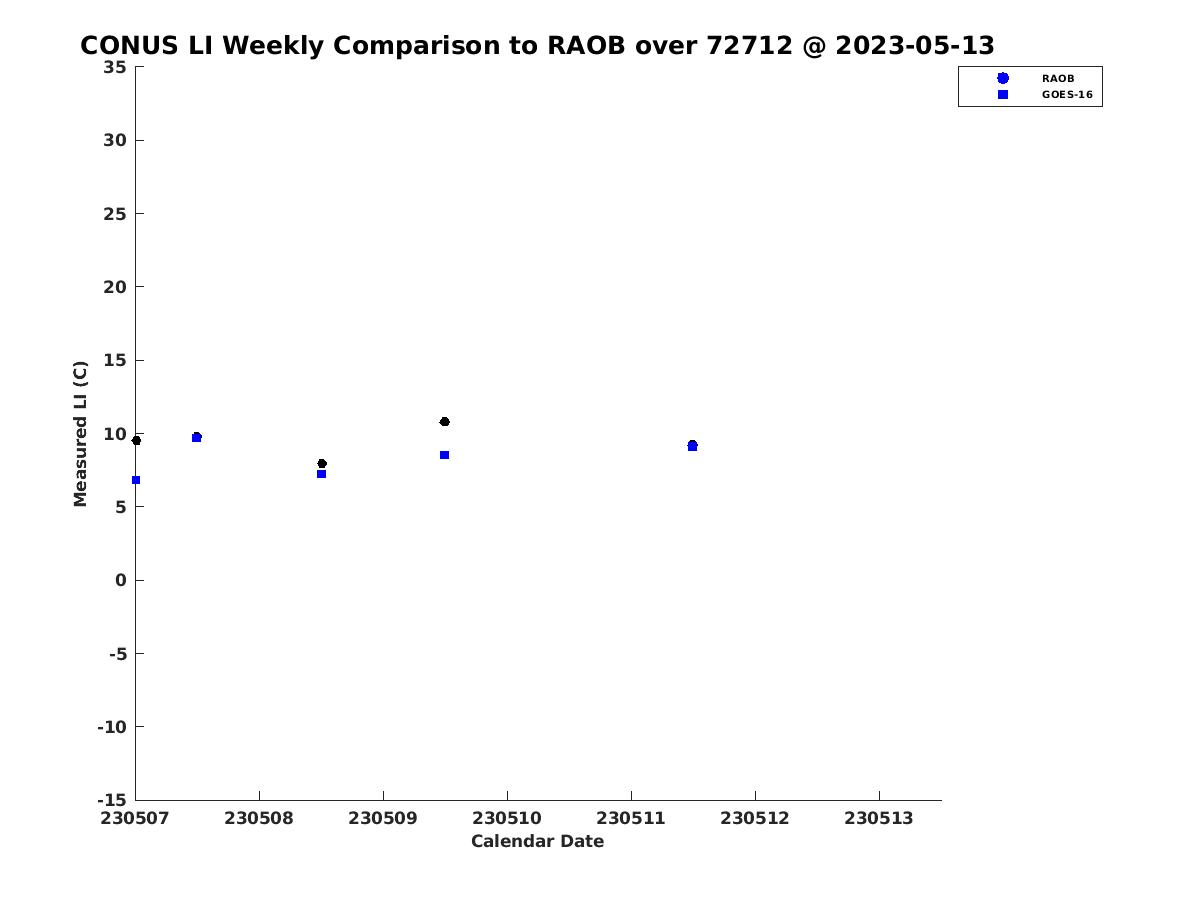 CONUS LI Weekly Comparison to RAOB over 72712 @ 2023-05-13

RAOB
GOES-16

Measured LI (C)

35
30
25
20
15
10
5
0
-5
-10
-15

230507
230508
230509
230510
230511
230512
230513

Calendar Date